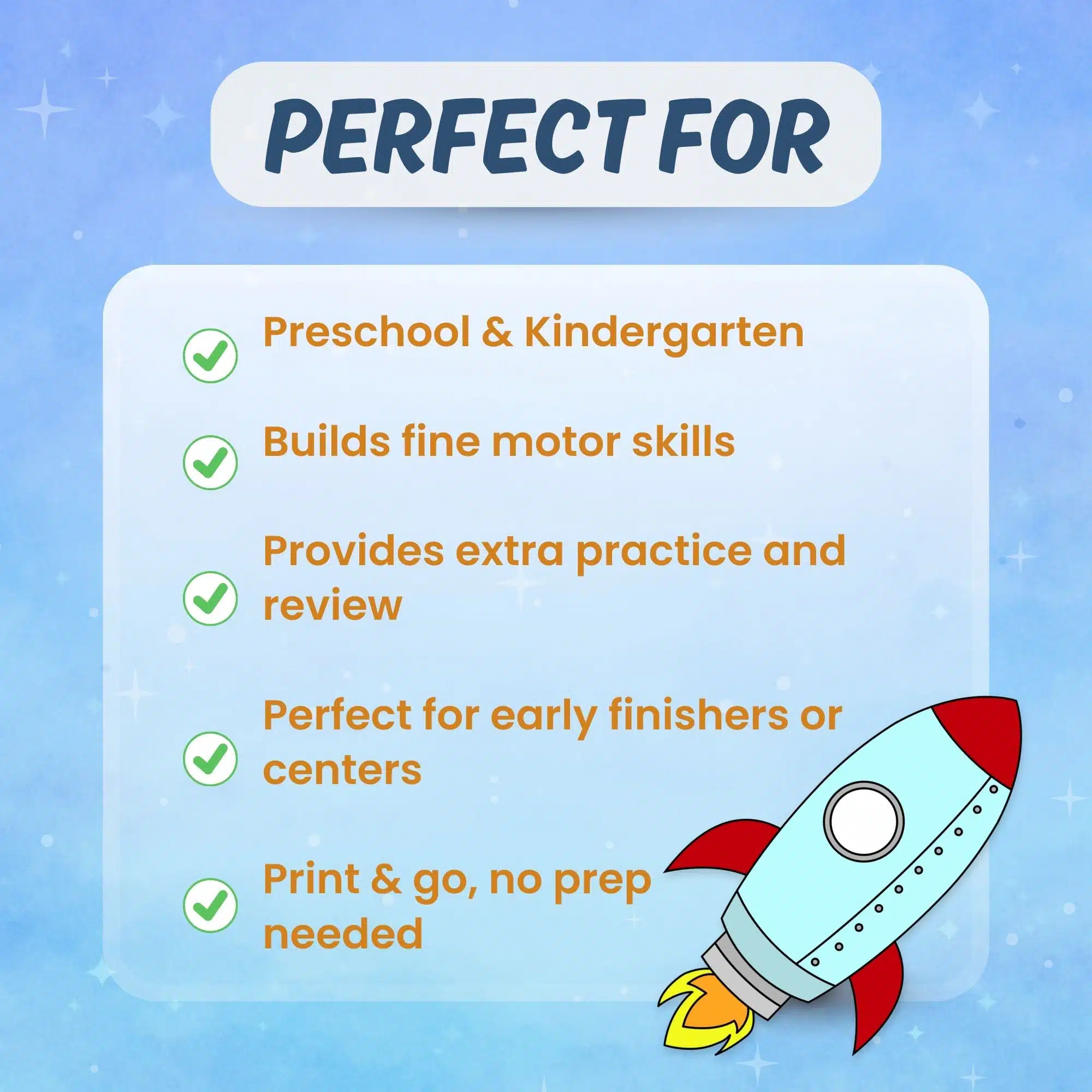 PERFECT FOR

Preschool & Kindergarten

Builds fine motor skills

Provides extra practice and review

Perfect for early finishers or centers

Print & go, no prep needed